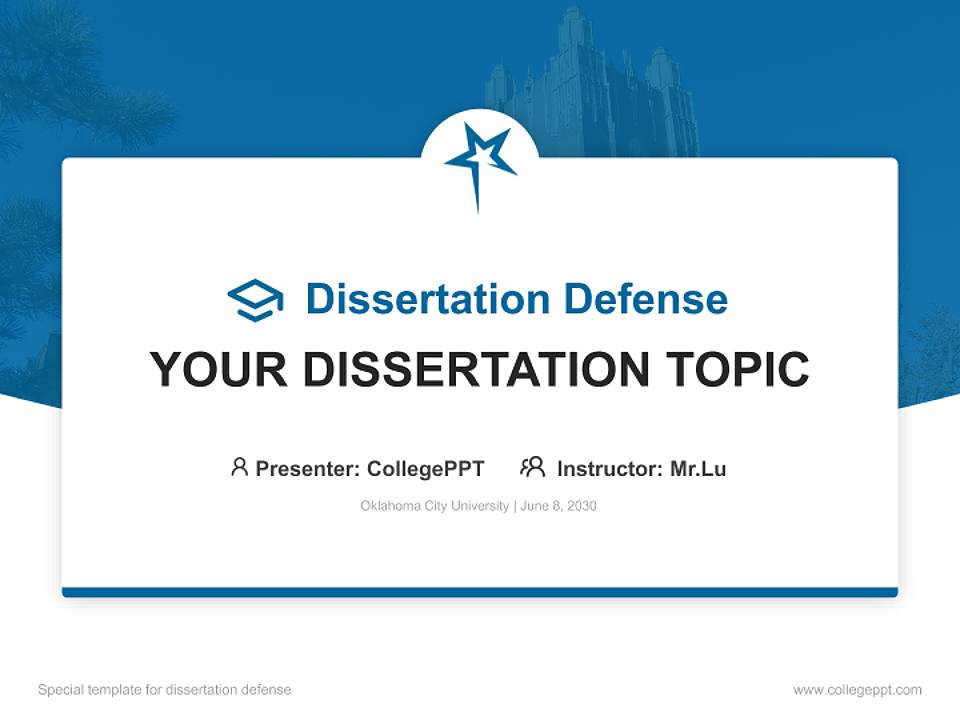 Dissertation Defense

YOUR DISSERTATION TOPIC

Presenter: CollegePPT Instructor: Mr.Lu

Oklahoma City University | June 8, 2030

Special template for dissertation defense

www.collegeppt.com